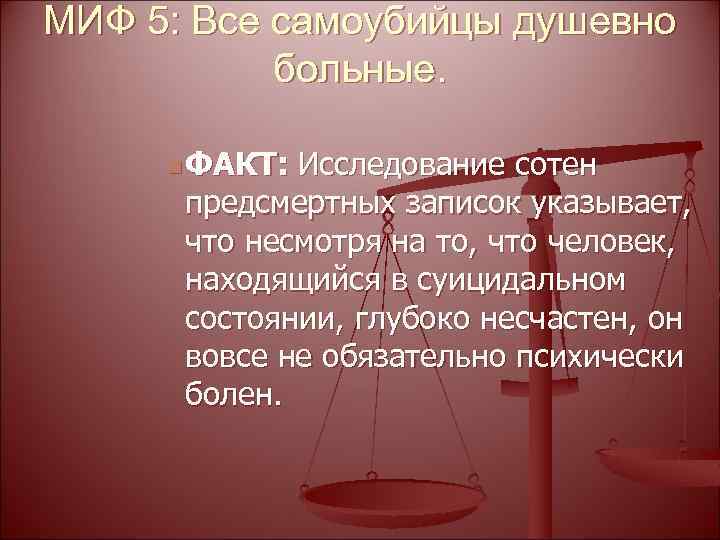 МИФ 5: Все самоубийцы душевно больные.

ФАКТ: Исследование сотен предсмертных записок указывает, что несмотря на то, что человек, находящийся в суицидальном состоянии, глубоко несчастен, он вовсе не обязательно психически болен.